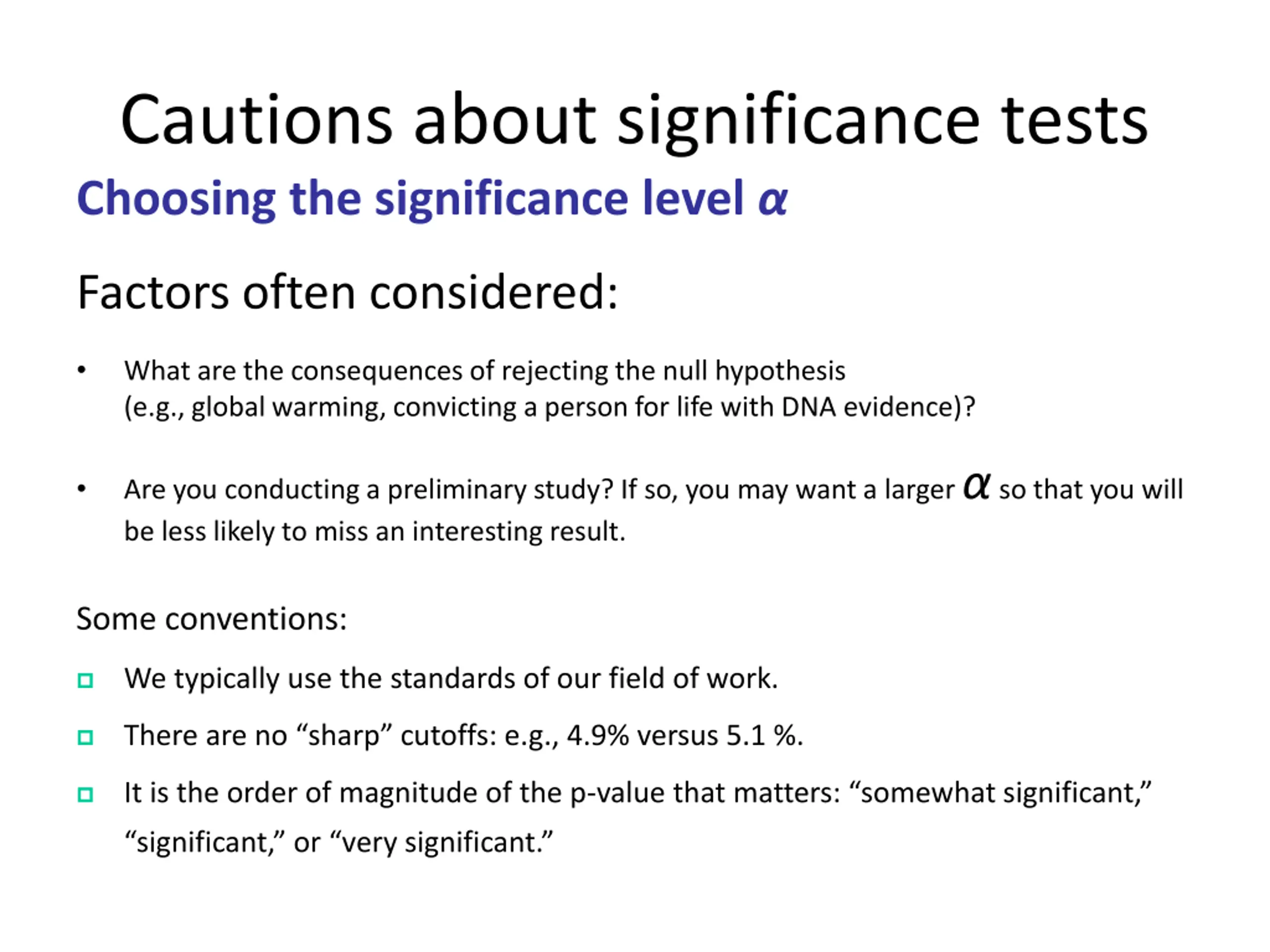 Cautions about significance tests

Choosing the significance level $\alpha$

Factors often considered:

• What are the consequences of rejecting the null hypothesis (e.g., global warming, convicting a person for life with DNA evidence)?

• Are you conducting a preliminary study? If so, you may want a larger $\alpha$ so that you will be less likely to miss an interesting result.

Some conventions:

□ We typically use the standards of our field of work.

□ There are no “sharp” cutoffs: e.g., 4.9% versus 5.1 %.

□ It is the order of magnitude of the p-value that matters: “somewhat significant,” “significant,” or “very significant.”